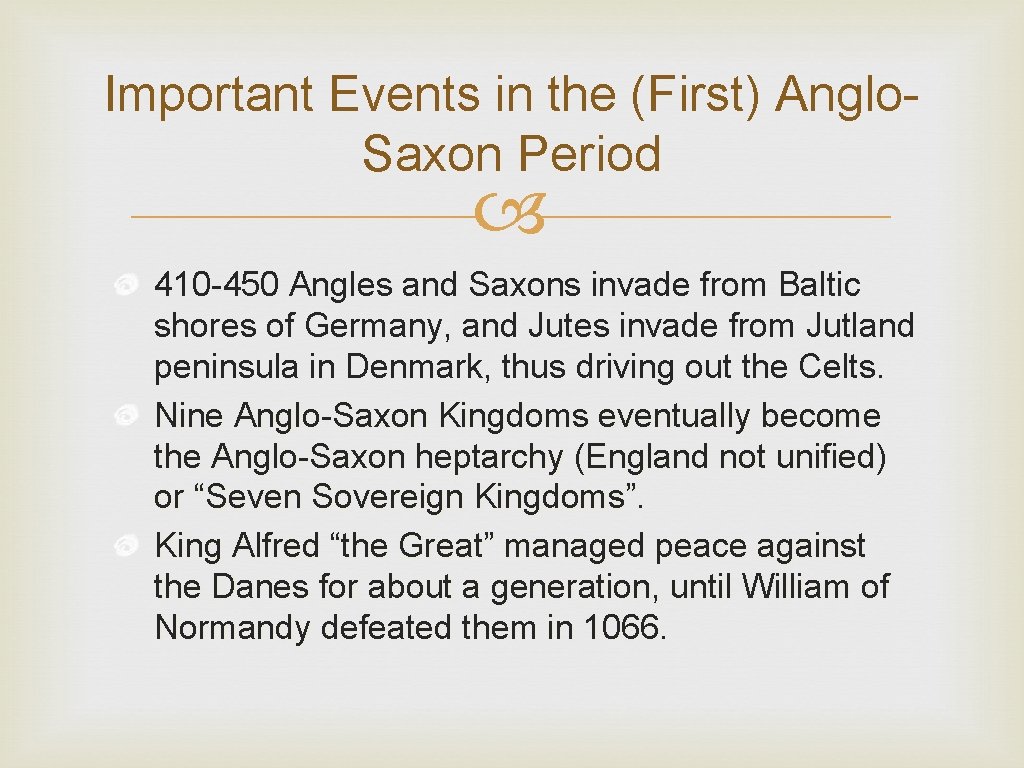 Important Events in the (First) Anglo-Saxon Period

410-450 Angles and Saxons invade from Baltic shores of Germany, and Jutes invade from Jutland peninsula in Denmark, thus driving out the Celts.

Nine Anglo-Saxon Kingdoms eventually become the Anglo-Saxon heptarchy (England not unified) or “Seven Sovereign Kingdoms”.

King Alfred “the Great” managed peace against the Danes for about a generation, until William of Normandy defeated them in 1066.